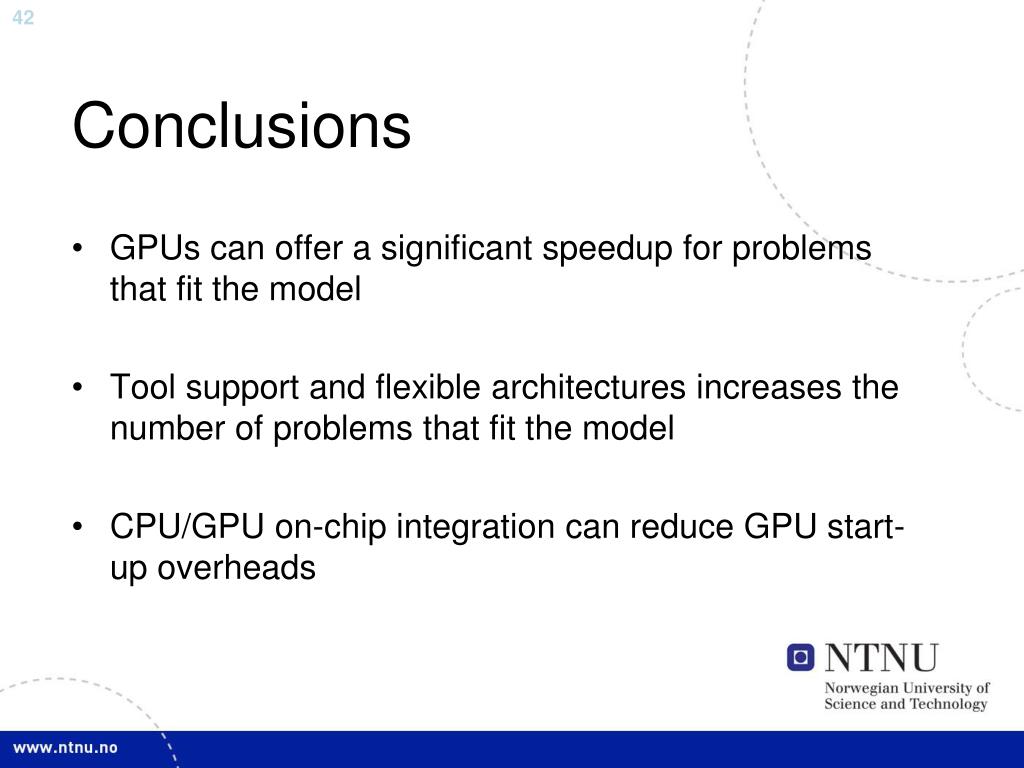 42

Conclusions

• GPUs can offer a significant speedup for problems that fit the model

• Tool support and flexible architectures increases the number of problems that fit the model

• CPU/GPU on-chip integration can reduce GPU start-up overheads

NTNU
Norwegian University of Science and Technology

www.ntnu.no